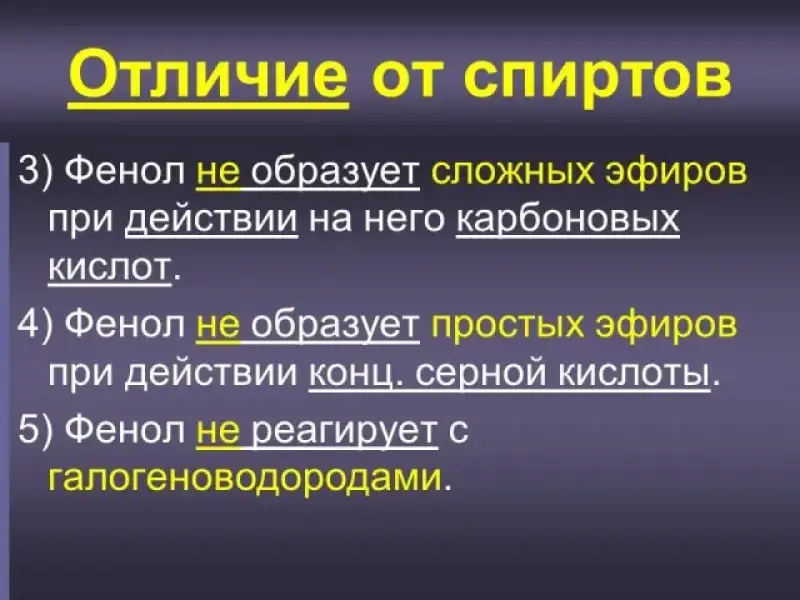 Отличие от спиртов

3) Фенол не образует сложных эфиров при действии на него карбоновых кислот.

4) Фенол не образует простых эфиров при действии конц. серной кислоты.

5) Фенол не реагирует с галогеноводородами.